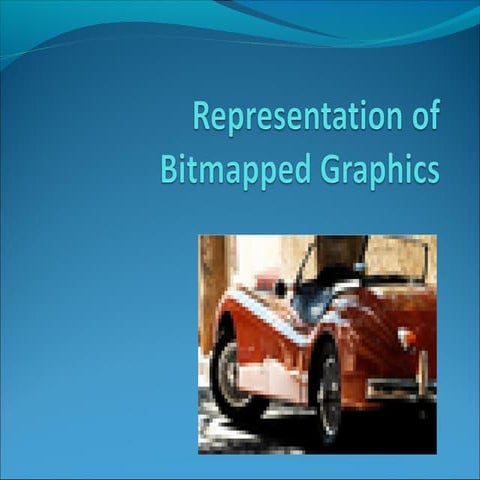 Representation of Bitmapped Graphics